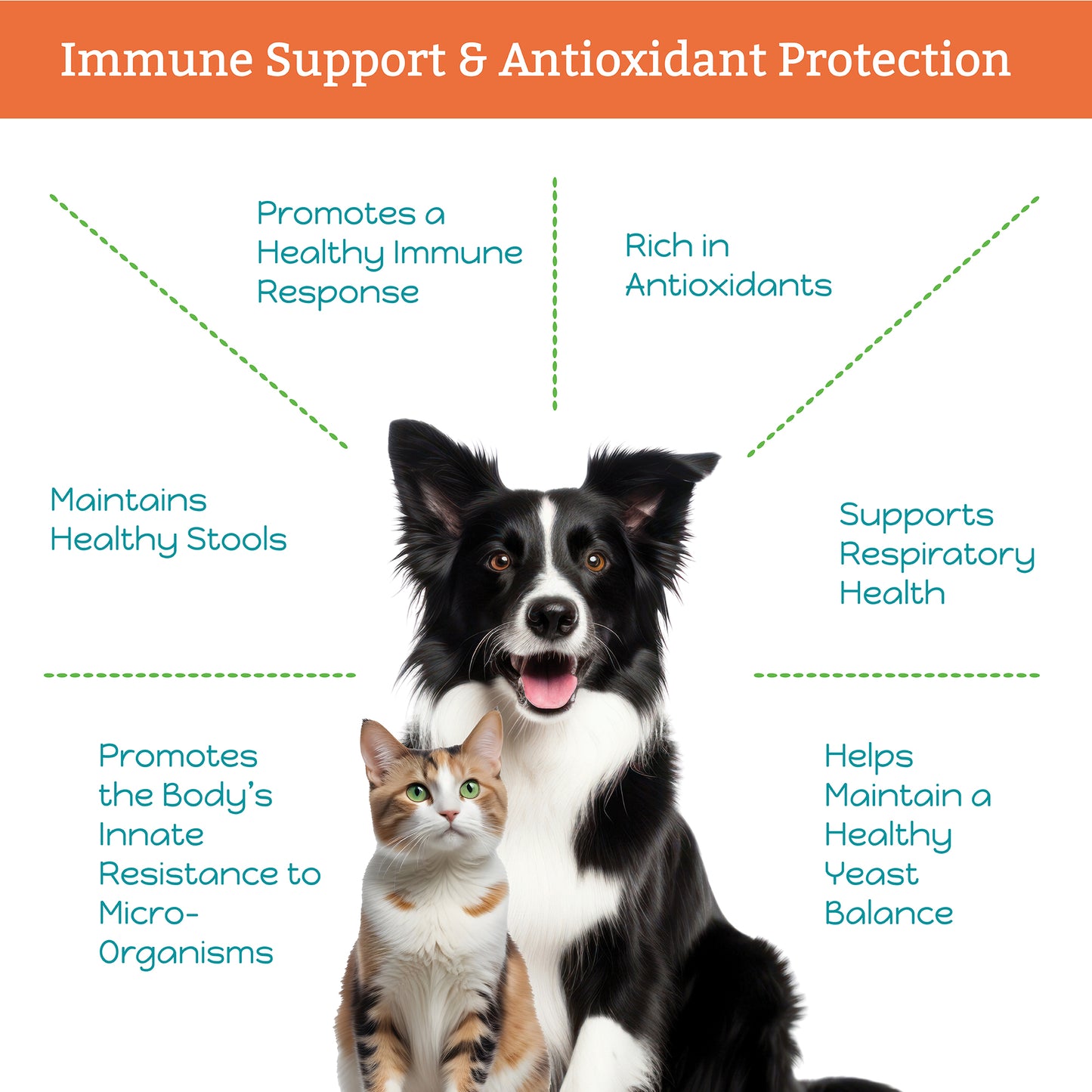 Immune Support & Antioxidant Protection

Promotes a Healthy Immune Response

Rich in Antioxidants

Maintains Healthy Stools

Supports Respiratory Health

Promotes the Body's Innate Resistance to Micro-Organisms

Helps Maintain a Healthy Yeast Balance